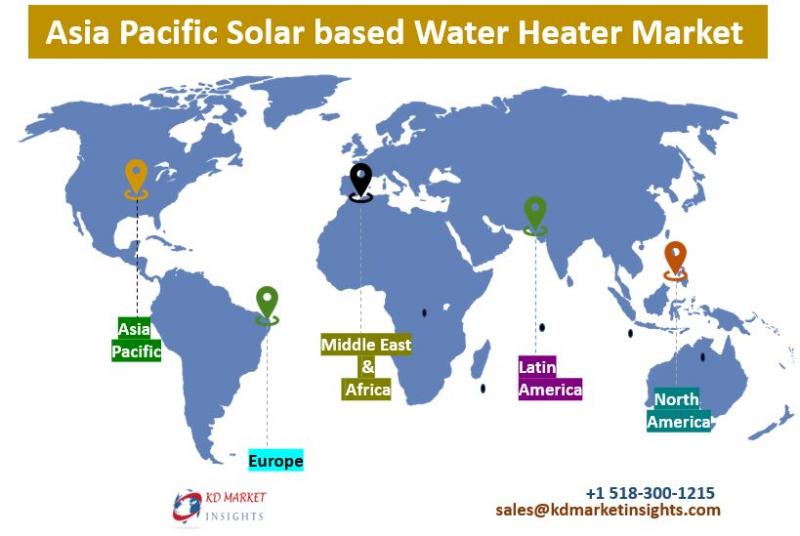 Asia Pacific Solar based Water Heater Market

Asia Pacific

Europe

Middle East & Africa

Latin America

North America

KD MARKET INSIGHTS

+1 518-300-1215
sales@kdmarketinsights.com